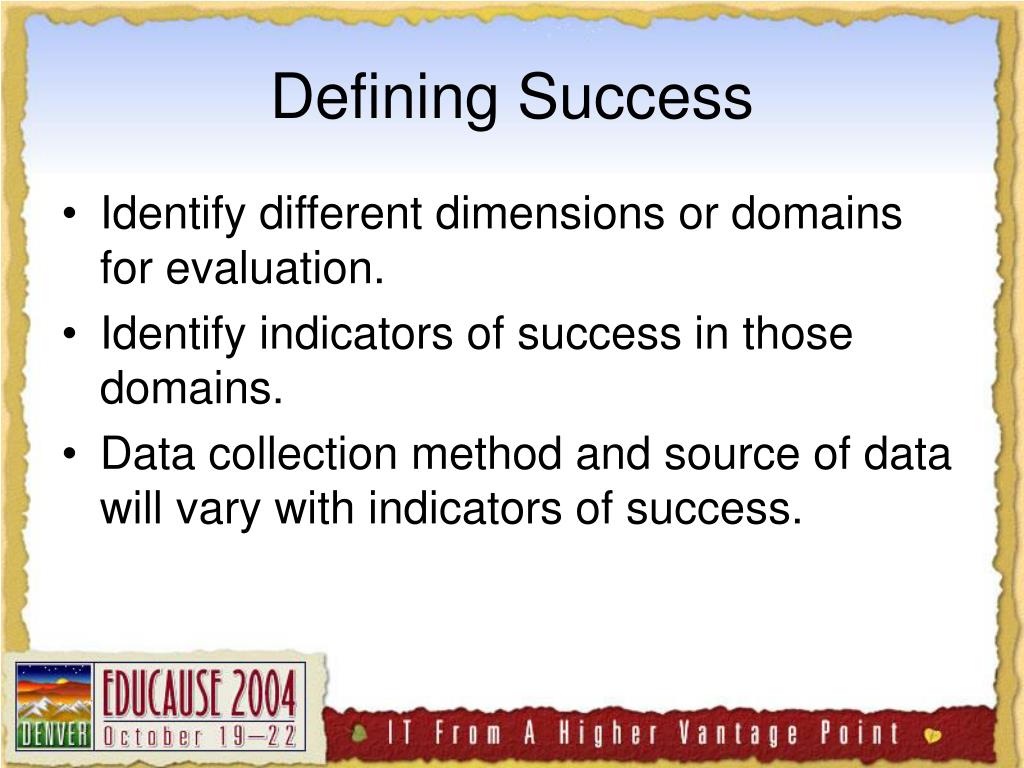 Defining Success

• Identify different dimensions or domains for evaluation.
• Identify indicators of success in those domains.
• Data collection method and source of data will vary with indicators of success.

DENVER EDUCAUSE 2004 October 19–22

IT From A Higher Vantage Point